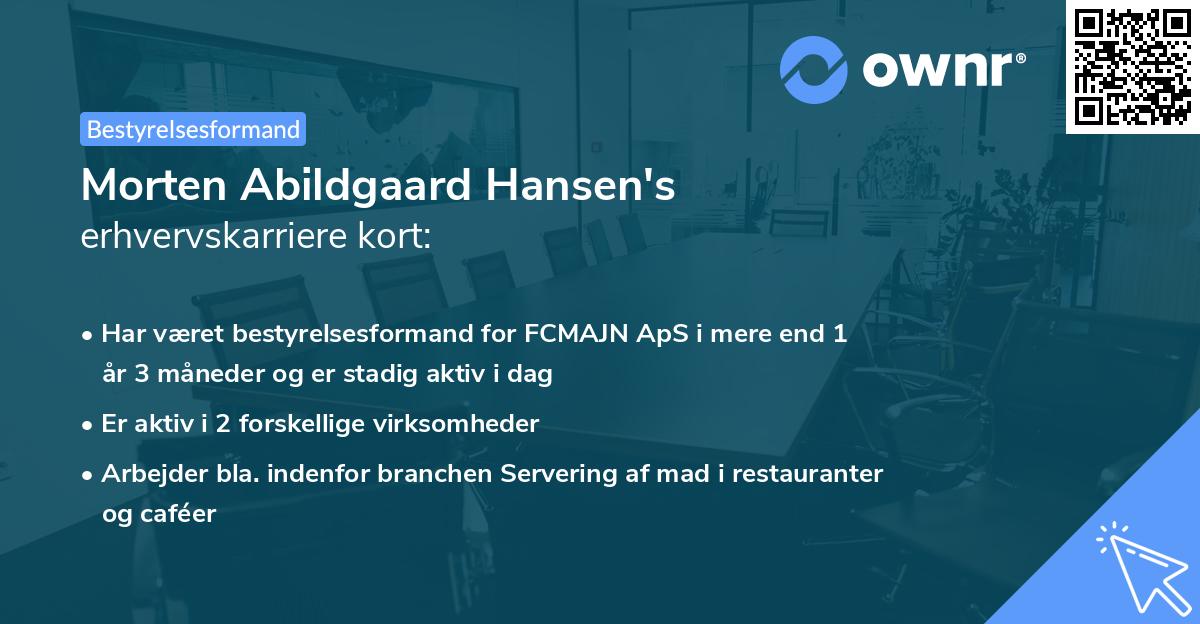 ownr®

Bestyrelsesformand

Morten Abildgaard Hansen's erhvervskarriere kort:

• Har været bestyrelsesformand for FCMAJN ApS i mere end 1 år 3 måneder og er stadig aktiv i dag
• Er aktiv i 2 forskellige virksomheder
• Arbejder bla. indenfor branchen Servering af mad i restauranter og caféer